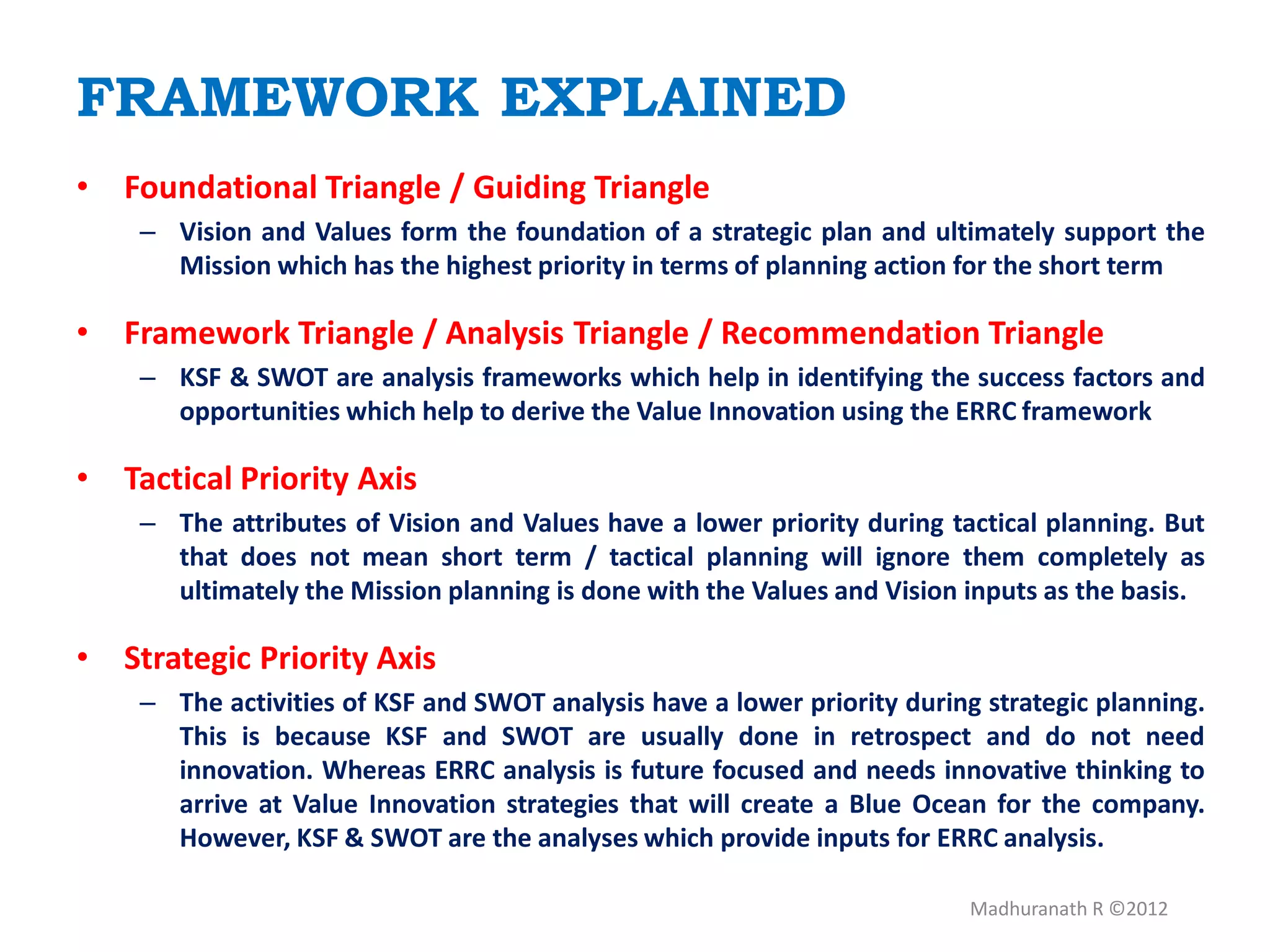 FRAMEWORK EXPLAINED

• Foundational Triangle / Guiding Triangle

– Vision and Values form the foundation of a strategic plan and ultimately support the Mission which has the highest priority in terms of planning action for the short term

• Framework Triangle / Analysis Triangle / Recommendation Triangle

– KSF & SWOT are analysis frameworks which help in identifying the success factors and opportunities which help to derive the Value Innovation using the ERRC framework

• Tactical Priority Axis

– The attributes of Vision and Values have a lower priority during tactical planning. But that does not mean short term / tactical planning will ignore them completely as ultimately the Mission planning is done with the Values and Vision inputs as the basis.

• Strategic Priority Axis

– The activities of KSF and SWOT analysis have a lower priority during strategic planning. This is because KSF and SWOT are usually done in retrospect and do not need innovation. Whereas ERRC analysis is future focused and needs innovative thinking to arrive at Value Innovation strategies that will create a Blue Ocean for the company. However, KSF & SWOT are the analyses which provide inputs for ERRC analysis.

Madhuranath R ©2012